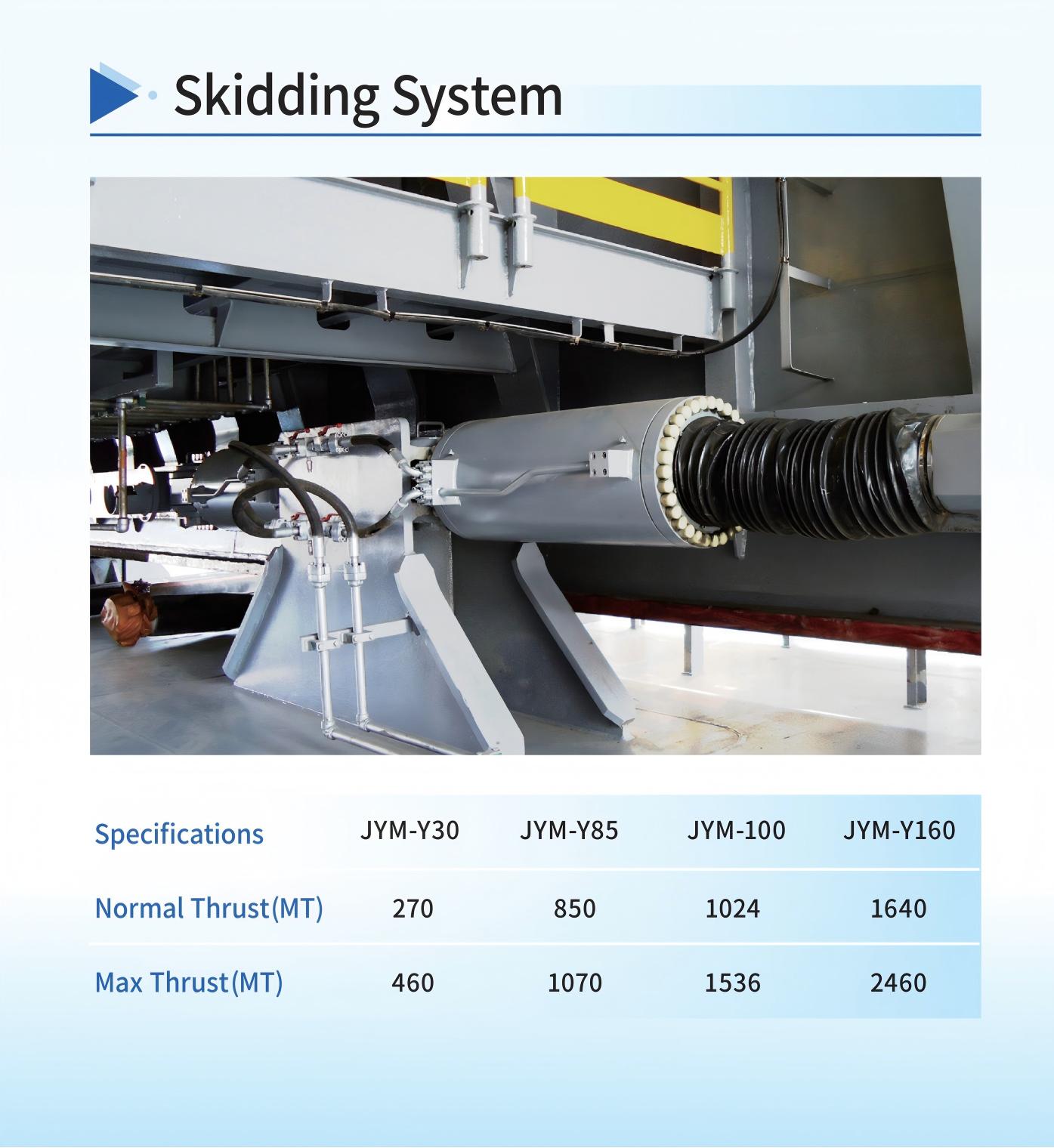 Skidding System

| Specifications | JYM-Y30 | JYM-Y85 | JYM-100 | JYM-Y160 |
|---|---|---|---|---|
| Normal Thrust(MT) | 270 | 850 | 1024 | 1640 |
| Max Thrust(MT) | 460 | 1070 | 1536 | 2460 |